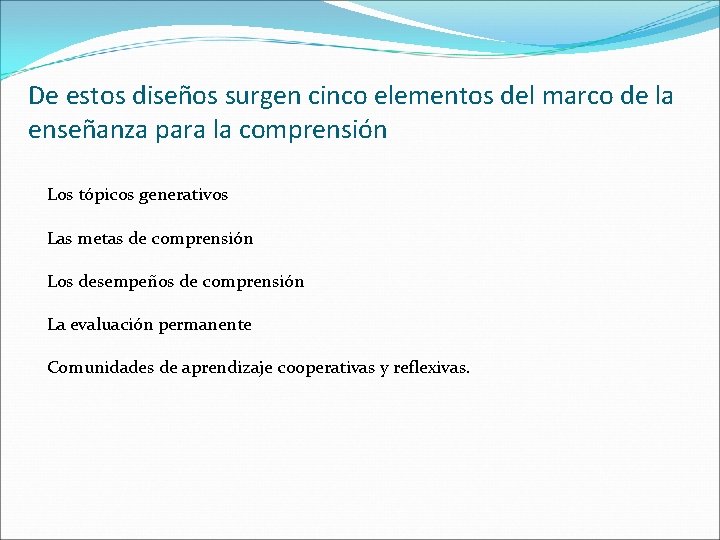 De estos diseños surgen cinco elementos del marco de la enseñanza para la comprensión

Los tópicos generativos

Las metas de comprensión

Los desempeños de comprensión

La evaluación permanente

Comunidades de aprendizaje cooperativas y reflexivas.